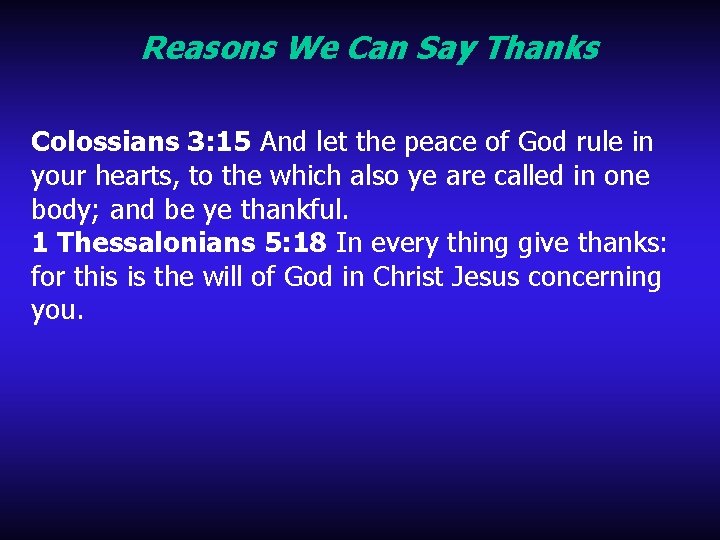 Reasons We Can Say Thanks

Colossians 3:15 And let the peace of God rule in your hearts, to the which also ye are called in one body; and be ye thankful.
1 Thessalonians 5:18 In every thing give thanks: for this is the will of God in Christ Jesus concerning you.